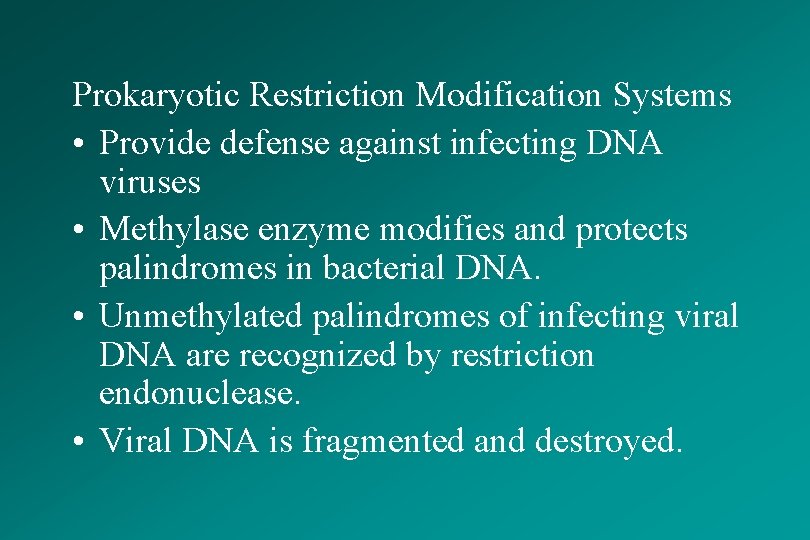 Prokaryotic Restriction Modification Systems

• Provide defense against infecting DNA viruses
• Methylase enzyme modifies and protects palindromes in bacterial DNA.
• Unmethylated palindromes of infecting viral DNA are recognized by restriction endonuclease.
• Viral DNA is fragmented and destroyed.